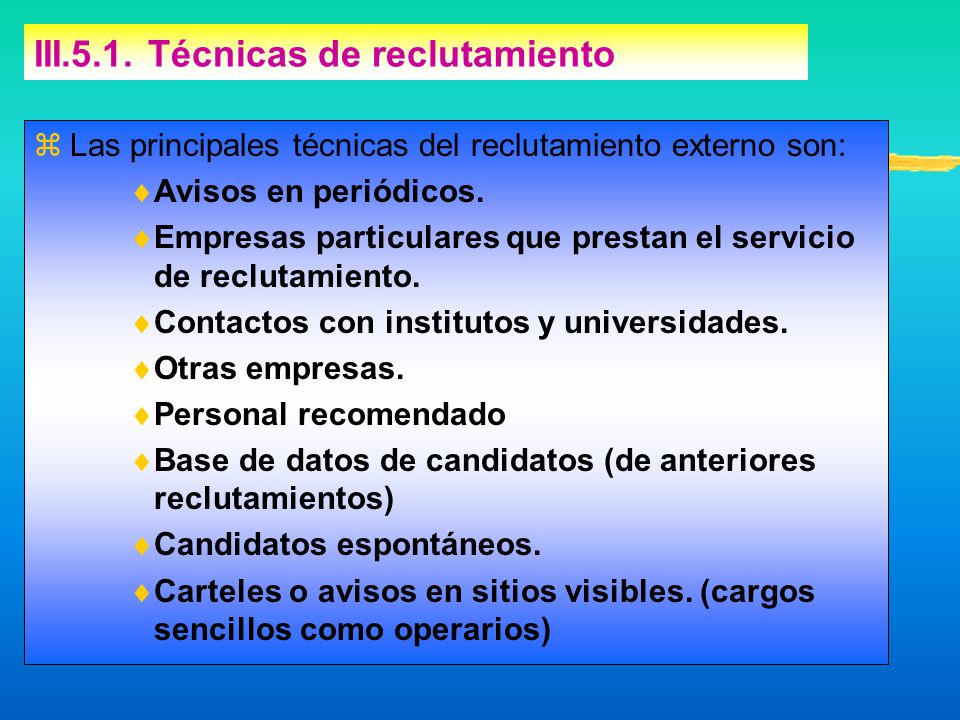 III.5.1. Técnicas de reclutamiento

⌘ Las principales técnicas del reclutamiento externo son:

♦ Avisos en periódicos.

♦ Empresas particulares que prestan el servicio de reclutamiento.

♦ Contactos con institutos y universidades.

♦ Otras empresas.

♦ Personal recomendado

♦ Base de datos de candidatos (de anteriores reclutamientos)

♦ Candidatos espontáneos.

♦ Carteles o avisos en sitios visibles. (cargos sencillos como operarios)